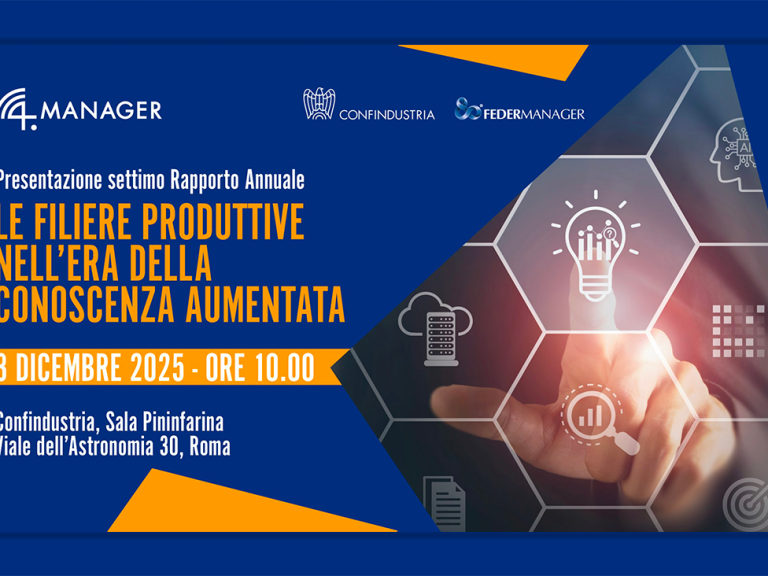 4.MANAGER

CONFINDUSTRIA

FEDERMANAGER

Presentazione settimo Rapporto Annuale

LE FILIERE PRODUTTIVE NELL'ERA DELLA CONOSCENZA AUMENTATA

3 DICEMBRE 2025 - ORE 10.00

Confindustria, Sala Pininfarina
Viale dell'Astronomia 30, Roma

AI